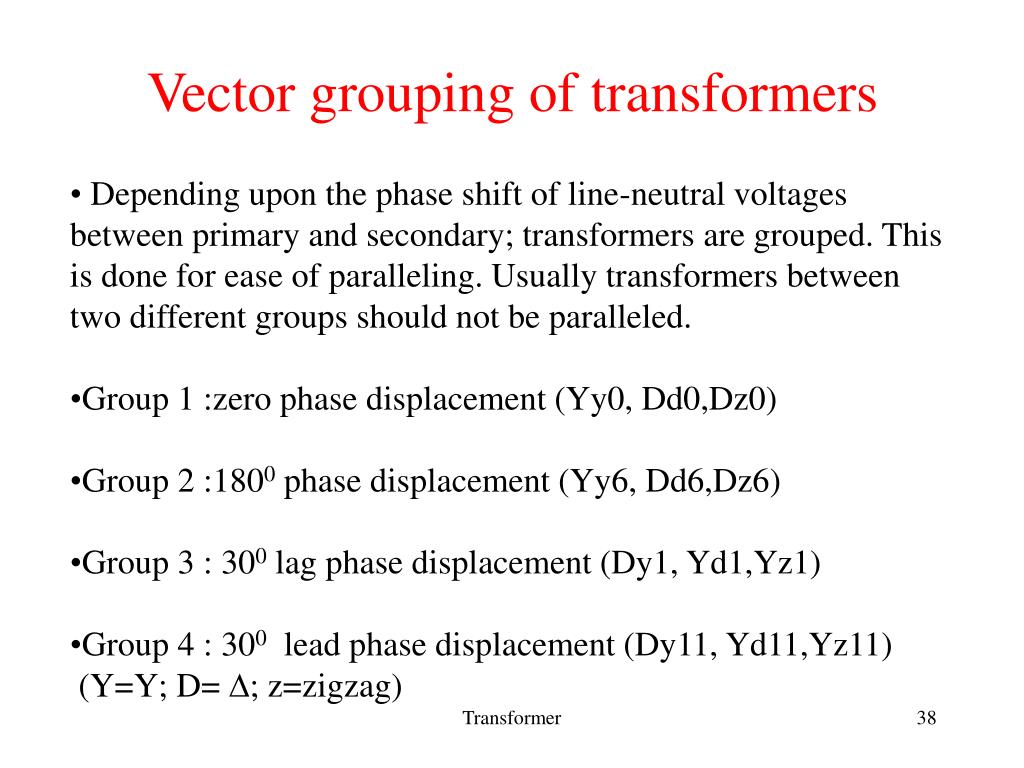 Vector grouping of transformers

• Depending upon the phase shift of line-neutral voltages between primary and secondary; transformers are grouped. This is done for ease of paralleling. Usually transformers between two different groups should not be paralleled.

•Group 1 :zero phase displacement (Yy0, Dd0,Dz0)

•Group 2 :$180^0$ phase displacement (Yy6, Dd6,Dz6)

•Group 3 : $30^0$ lag phase displacement (Dy1, Yd1,Yz1)

•Group 4 : $30^0$ lead phase displacement (Dy11, Yd11,Yz11)
(Y=Y; D= $\Delta$; z=zigzag)

Transformer

38